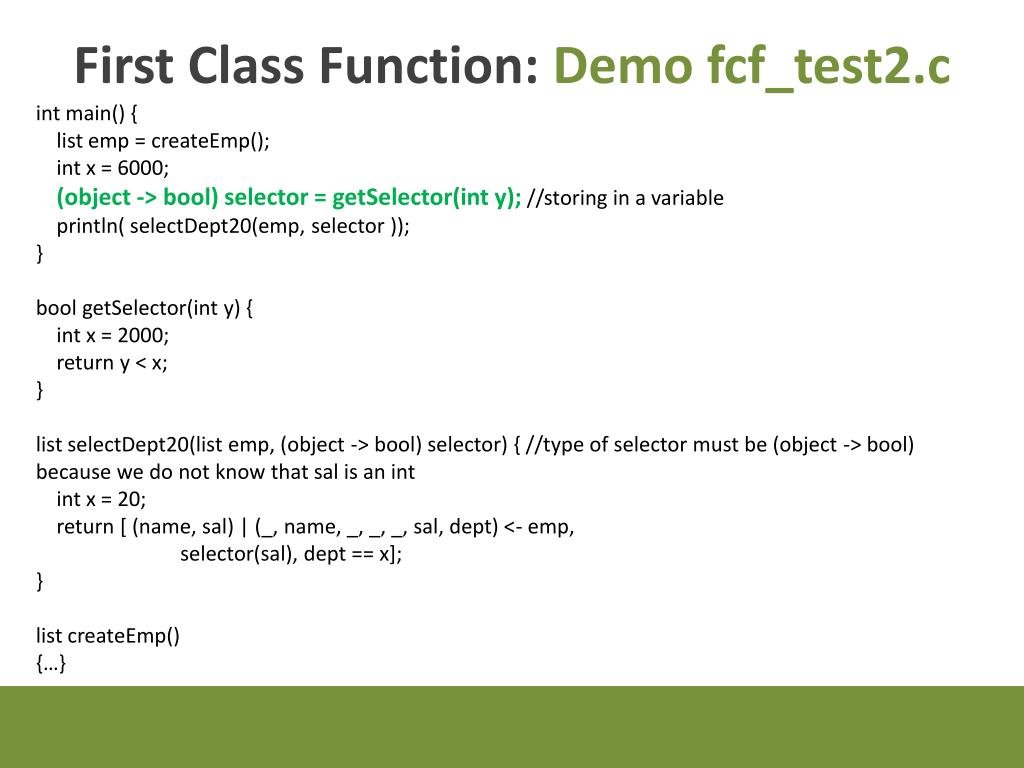 First Class Function: Demo fcf_test2.c

int main() {
list emp = createEmp();
int x = 6000;
(object -> bool) selector = getSelector(int y); //storing in a variable
println( selectDept20(emp, selector ));
}

bool getSelector(int y) {
int x = 2000;
return y < x;
}

list selectDept20(list emp, (object -> bool) selector) { //type of selector must be (object -> bool) because we do not know that sal is an int
int x = 20;
return [ (name, sal) | (_, name, _, _, _, sal, dept) <- emp,
selector(sal), dept == x];
}

list createEmp()
{…}